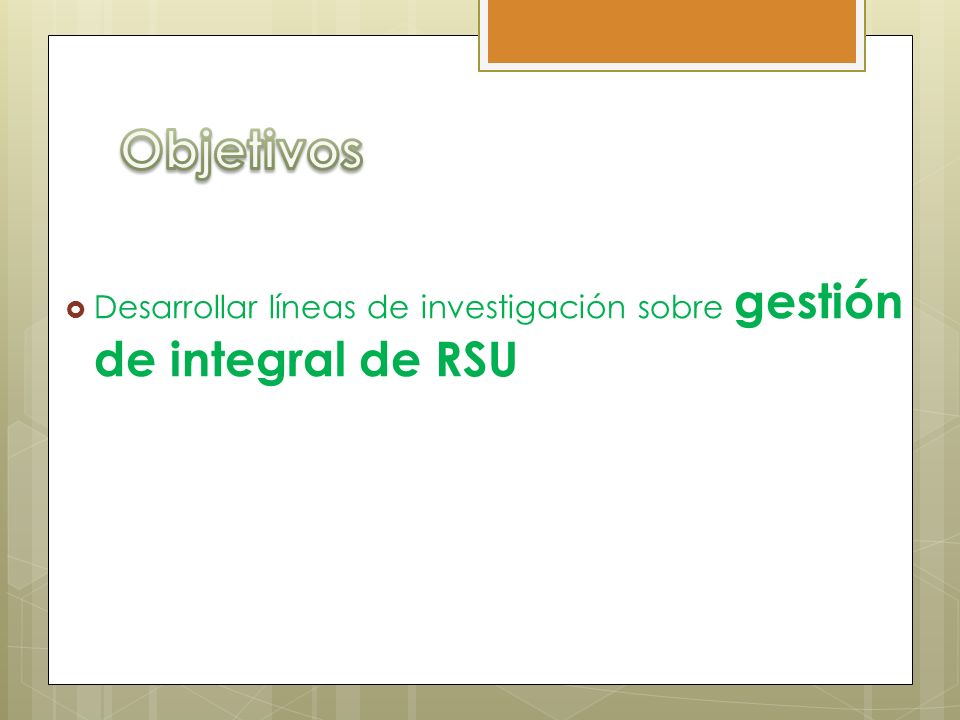 Objetivos

Desarrollar líneas de investigación sobre gestión de integral de RSU